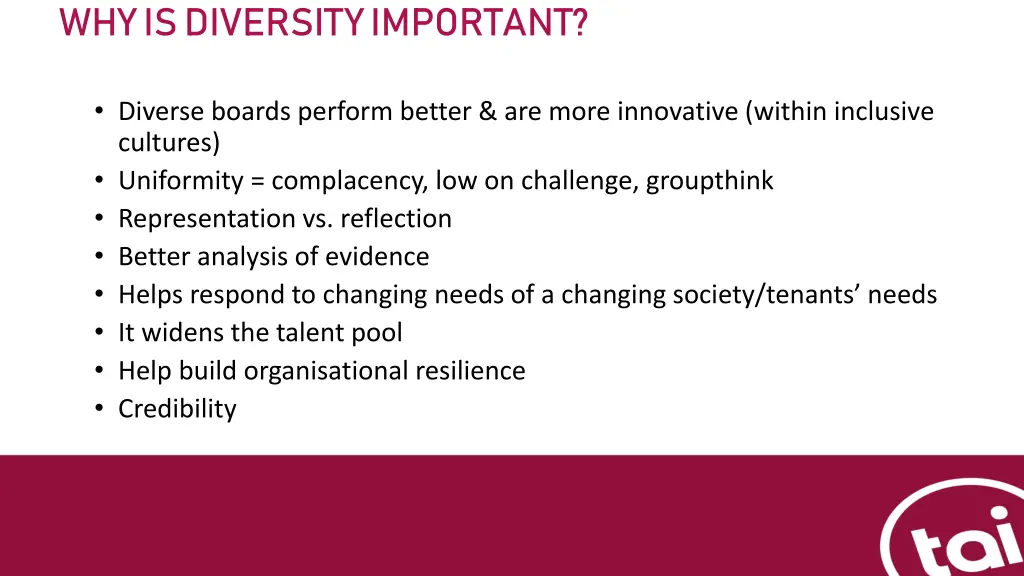 WHY IS DIVERSITY IMPORTANT?

• Diverse boards perform better & are more innovative (within inclusive cultures)
• Uniformity = complacency, low on challenge, groupthink
• Representation vs. reflection
• Better analysis of evidence
• Helps respond to changing needs of a changing society/tenants' needs
• It widens the talent pool
• Help build organisational resilience
• Credibility

tai